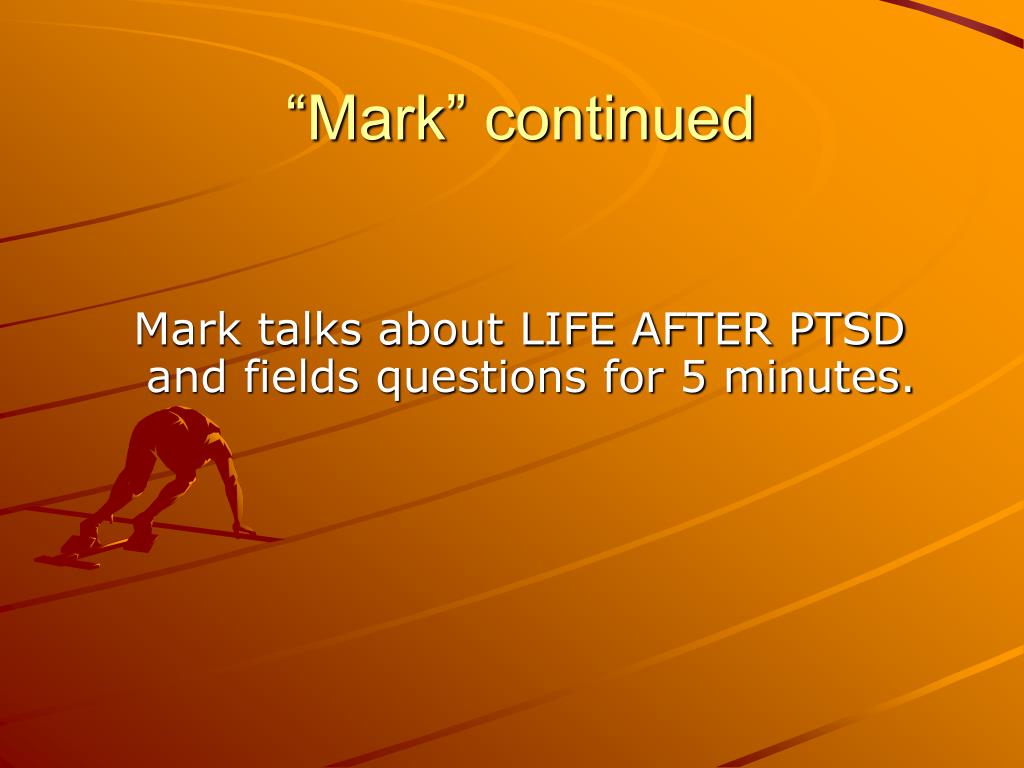 “Mark” continued

Mark talks about LIFE AFTER PTSD and fields questions for 5 minutes.